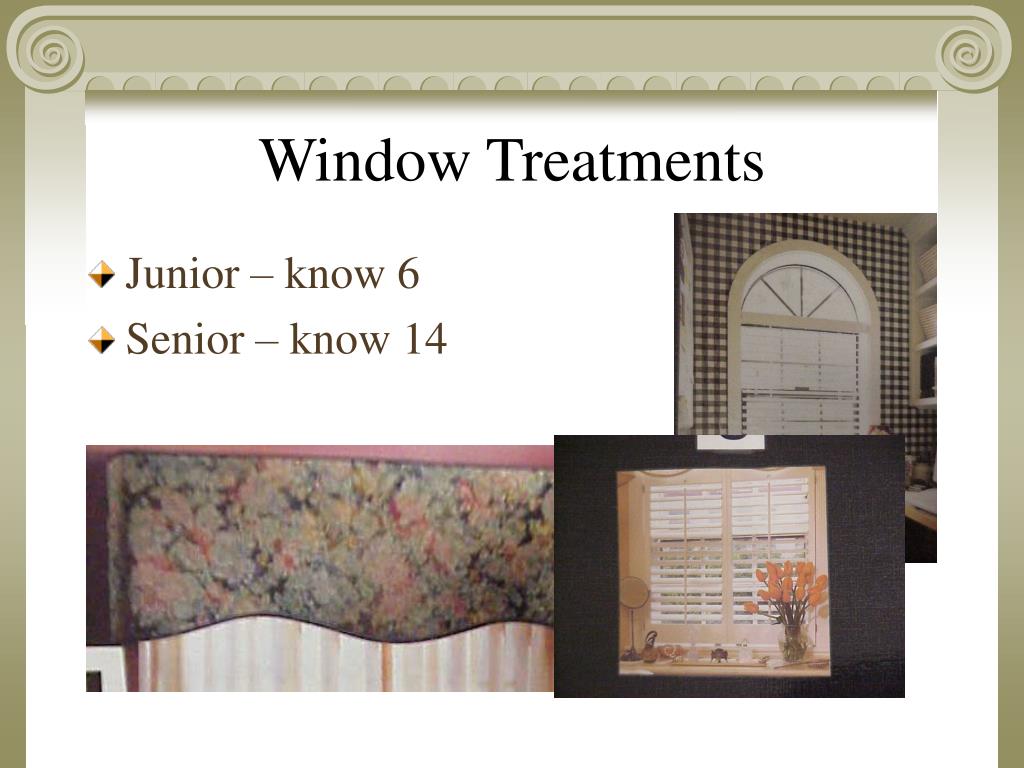 Window Treatments

Junior – know 6

Senior – know 14